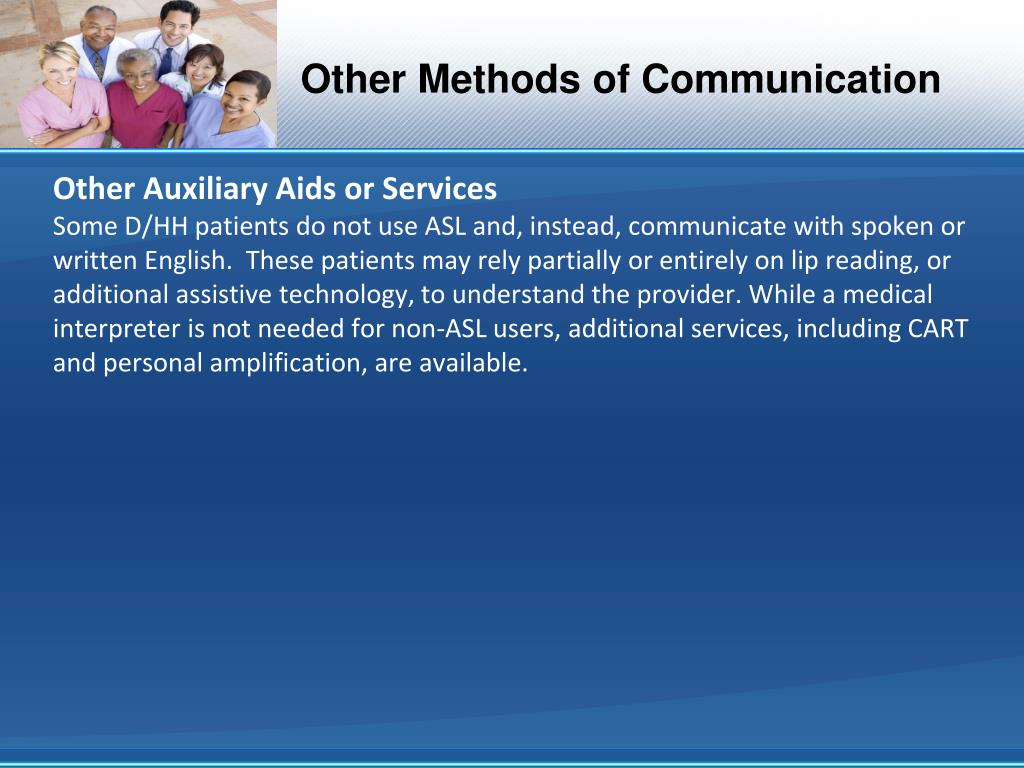 Other Methods of Communication

Other Auxiliary Aids or Services
Some D/HH patients do not use ASL and, instead, communicate with spoken or written English.  These patients may rely partially or entirely on lip reading, or additional assistive technology, to understand the provider. While a medical interpreter is not needed for non-ASL users, additional services, including CART and personal amplification, are available.